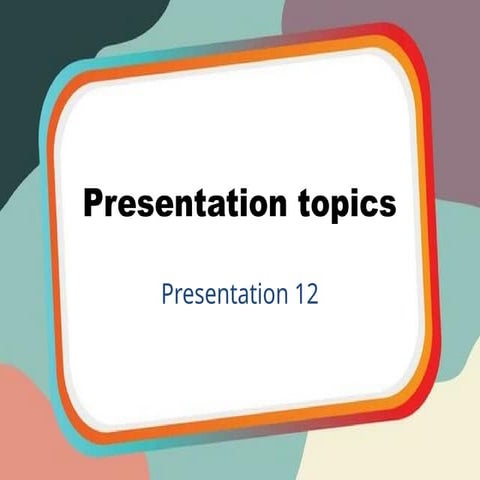 Presentation topics

Presentation 12